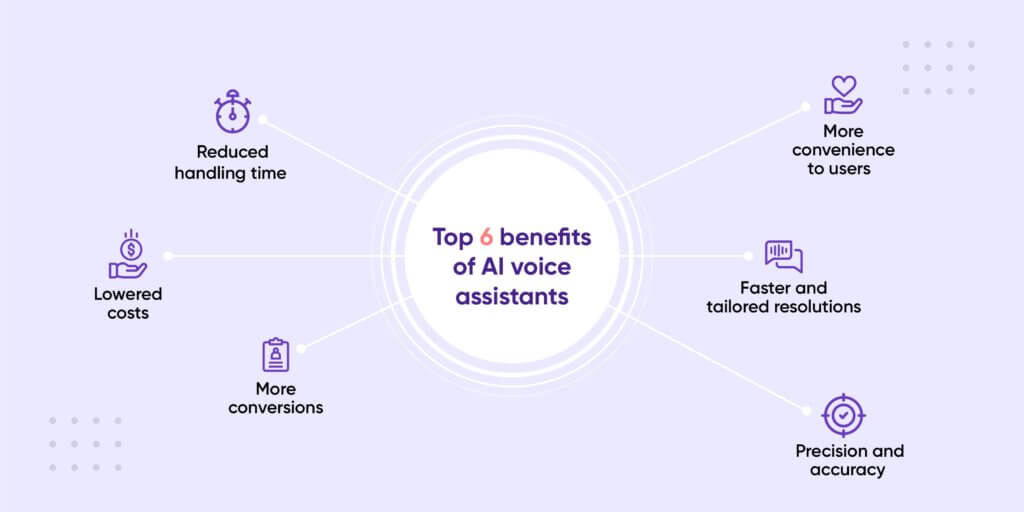 Top 6 benefits of AI voice assistants

Reduced handling time

Lowered costs

More conversions

More convenience to users

Faster and tailored resolutions

Precision and accuracy